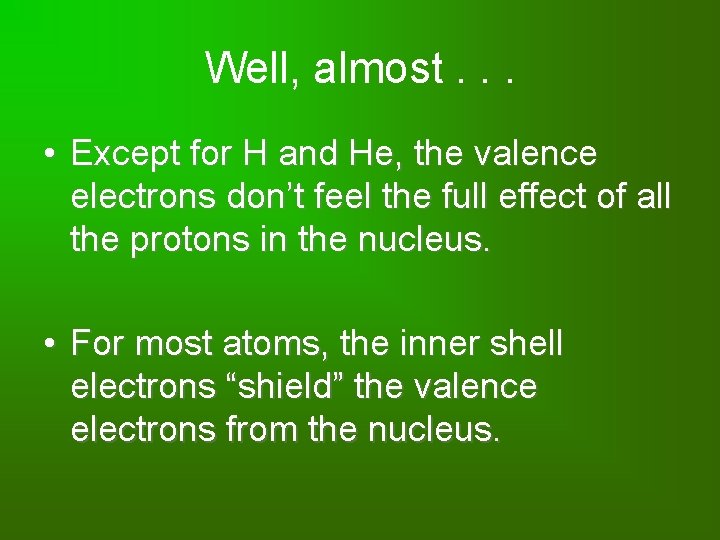 Well, almost . . .

• Except for H and He, the valence electrons don’t feel the full effect of all the protons in the nucleus.

• For most atoms, the inner shell electrons “shield” the valence electrons from the nucleus.